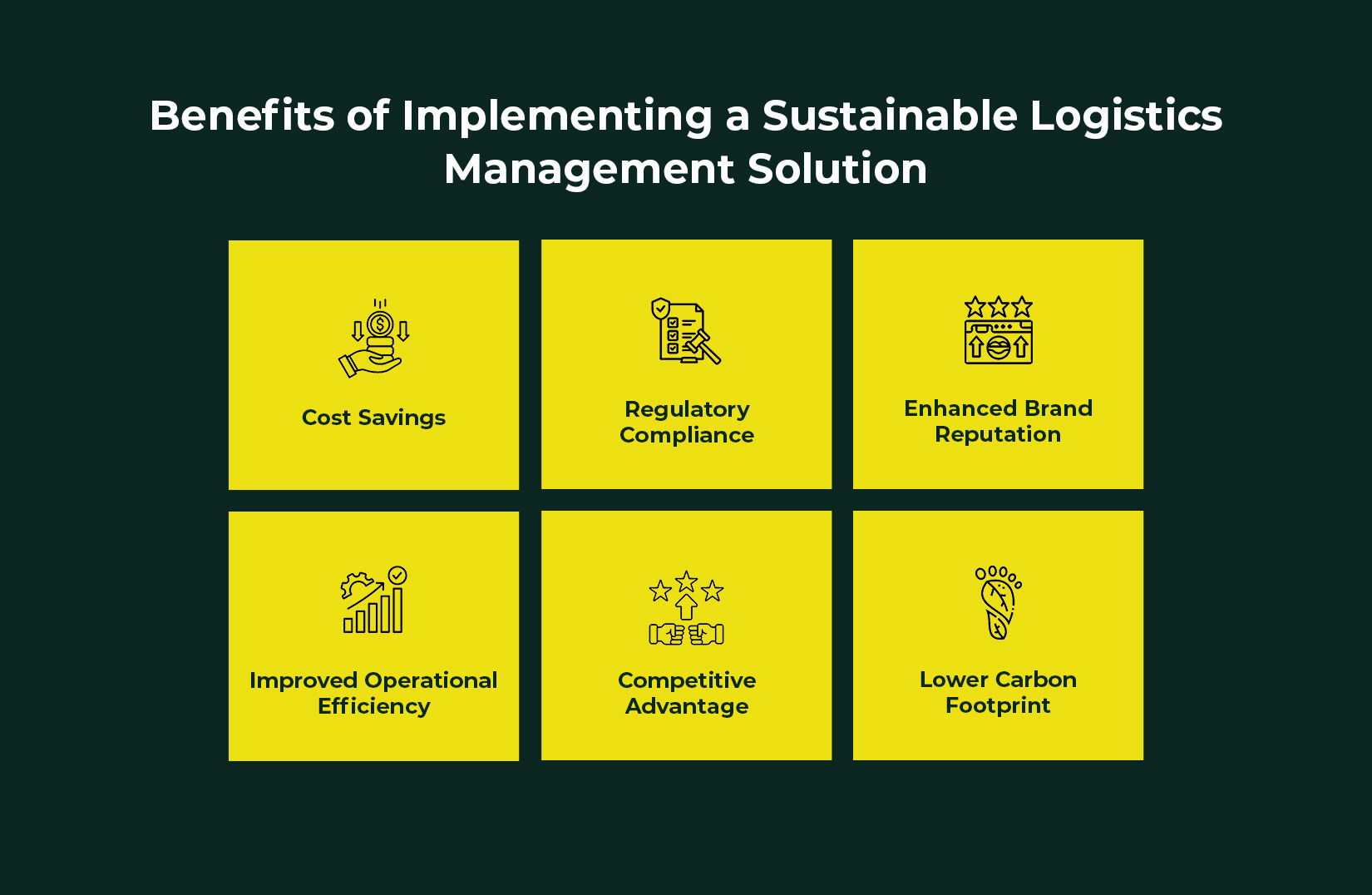 Benefits of Implementing a Sustainable Logistics Management Solution

Cost Savings

Regulatory Compliance

Enhanced Brand Reputation

Improved Operational Efficiency

Competitive Advantage

Lower Carbon Footprint